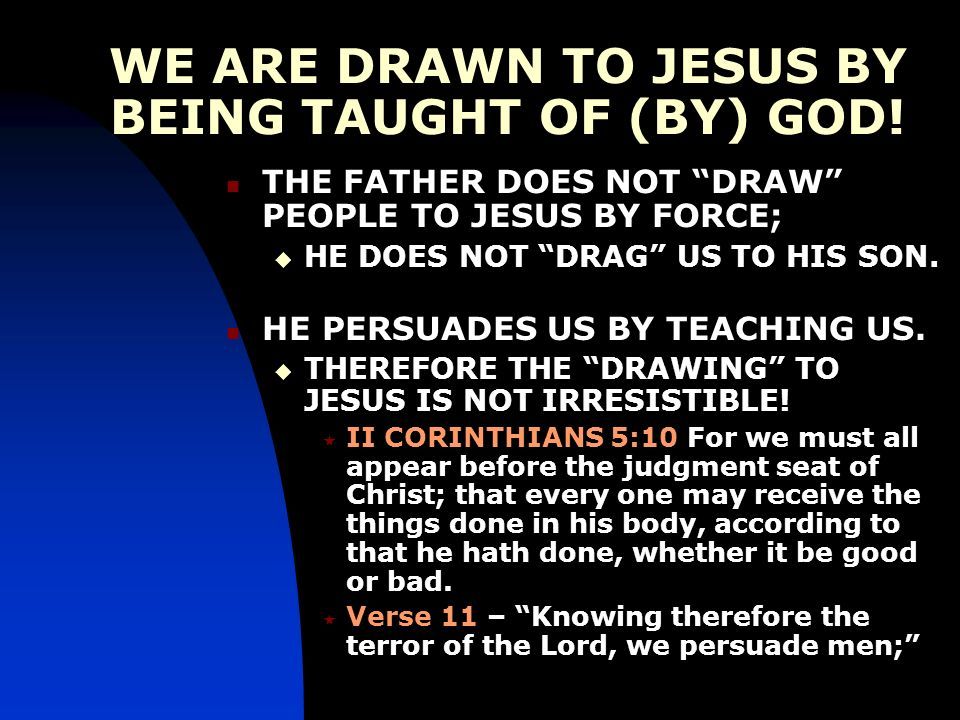 WE ARE DRAWN TO JESUS BY BEING TAUGHT OF (BY) GOD!

THE FATHER DOES NOT “DRAW” PEOPLE TO JESUS BY FORCE;

HE DOES NOT “DRAG” US TO HIS SON.

HE PERSUADES US BY TEACHING US.

THEREFORE THE “DRAWING” TO JESUS IS NOT IRRESISTIBLE!

II CORINTHIANS 5:10 For we must all appear before the judgment seat of Christ; that every one may receive the things done in his body, according to that he hath done, whether it be good or bad.

Verse 11 – “Knowing therefore the terror of the Lord, we persuade men;”